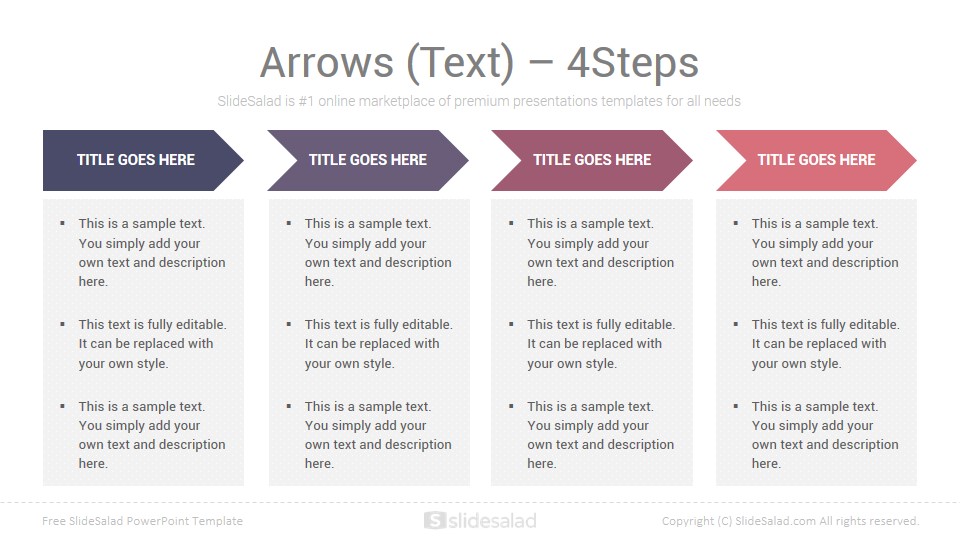 Arrows (Text) – 4Steps

SlideSalad is #1 online marketplace of premium presentations templates for all needs

TITLE GOES HERE

- This is a sample text. You simply add your own text and description here.
- This text is fully editable. It can be replaced with your own style.
- This is a sample text. You simply add your own text and description here.

TITLE GOES HERE

- This is a sample text. You simply add your own text and description here.
- This text is fully editable. It can be replaced with your own style.
- This is a sample text. You simply add your own text and description here.

TITLE GOES HERE

- This is a sample text. You simply add your own text and description here.
- This text is fully editable. It can be replaced with your own style.
- This is a sample text. You simply add your own text and description here.

TITLE GOES HERE

- This is a sample text. You simply add your own text and description here.
- This text is fully editable. It can be replaced with your own style.
- This is a sample text. You simply add your own text and description here.

Free SlideSalad PowerPoint Template

slidesalad

Copyright (C) SlideSalad.com All rights reserved.